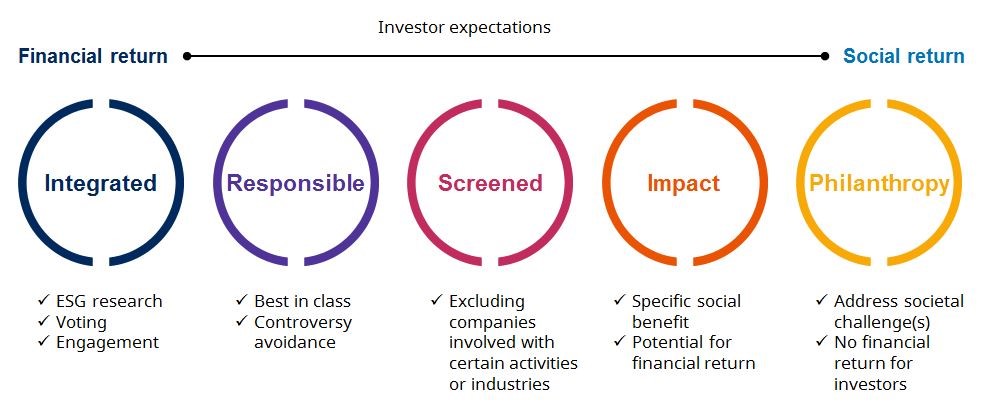 Investor expectations

Financial return

Social return

Integrated

Responsible

Screened

Impact

Philanthropy

✓ ESG research
✓ Voting
✓ Engagement

✓ Best in class
✓ Controversy avoidance

✓ Excluding companies involved with certain activities or industries

✓ Specific social benefit
✓ Potential for financial return

✓ Address societal challenge(s)
✓ No financial return for investors